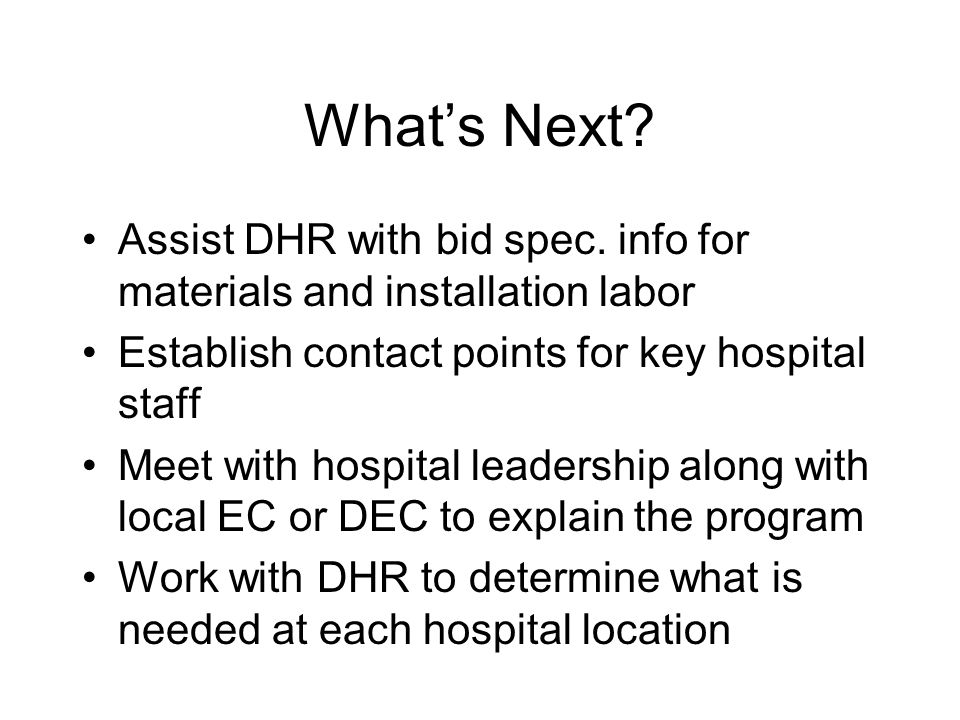 What’s Next?

• Assist DHR with bid spec. info for materials and installation labor
• Establish contact points for key hospital staff
• Meet with hospital leadership along with local EC or DEC to explain the program
• Work with DHR to determine what is needed at each hospital location